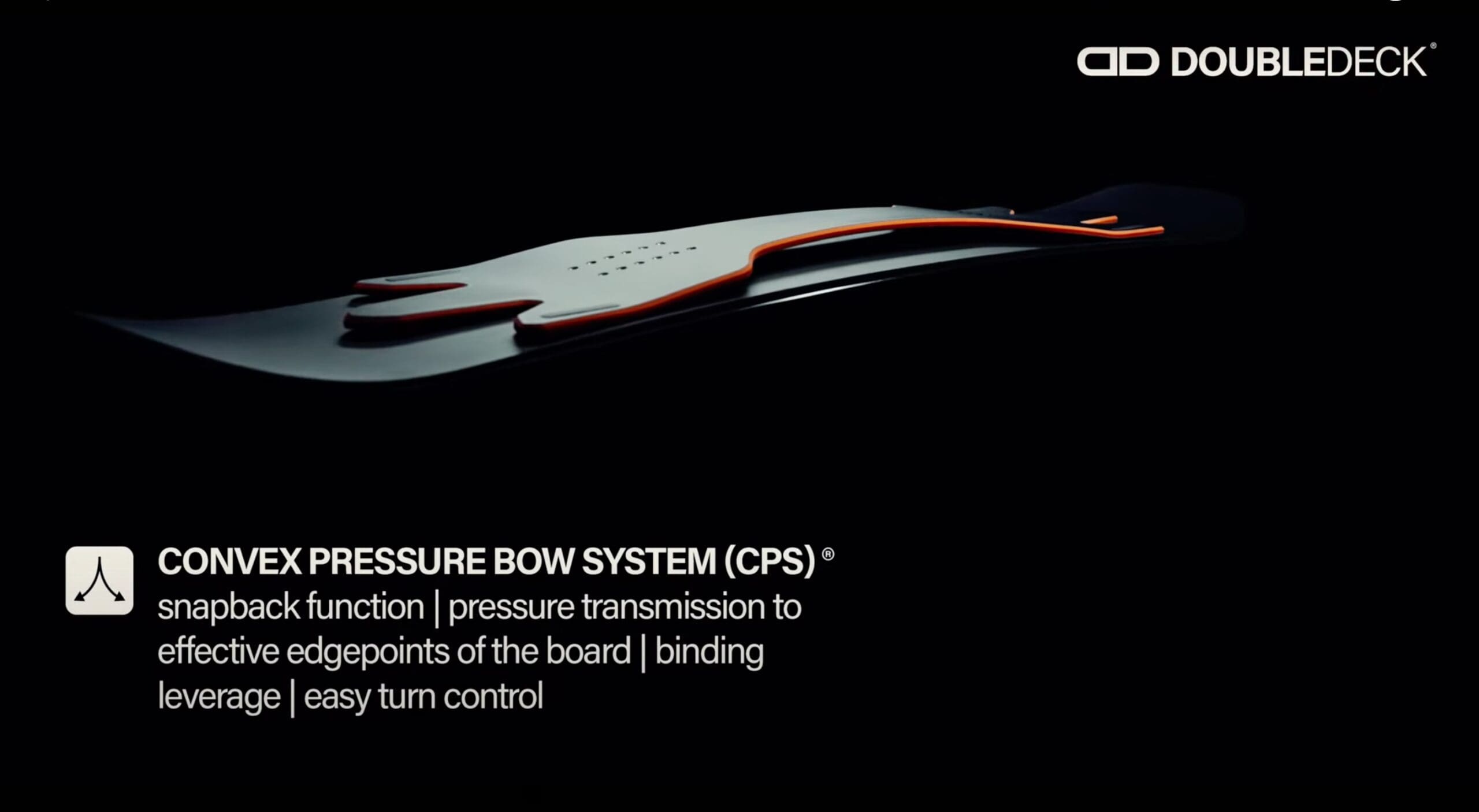 DOUBLEDECK®

CONVEX PRESSURE BOW SYSTEM (CPS)®
snapback function | pressure transmission to effective edgepoints of the board | binding leverage | easy turn control